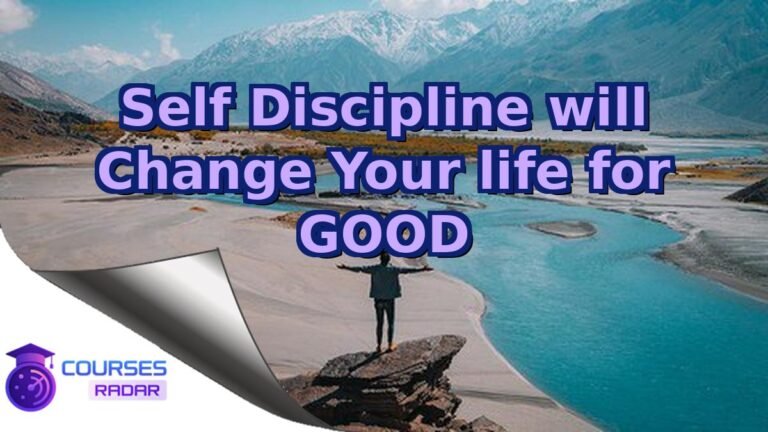 Self Discipline will Change Your life for GOOD

COURSES
RADAR